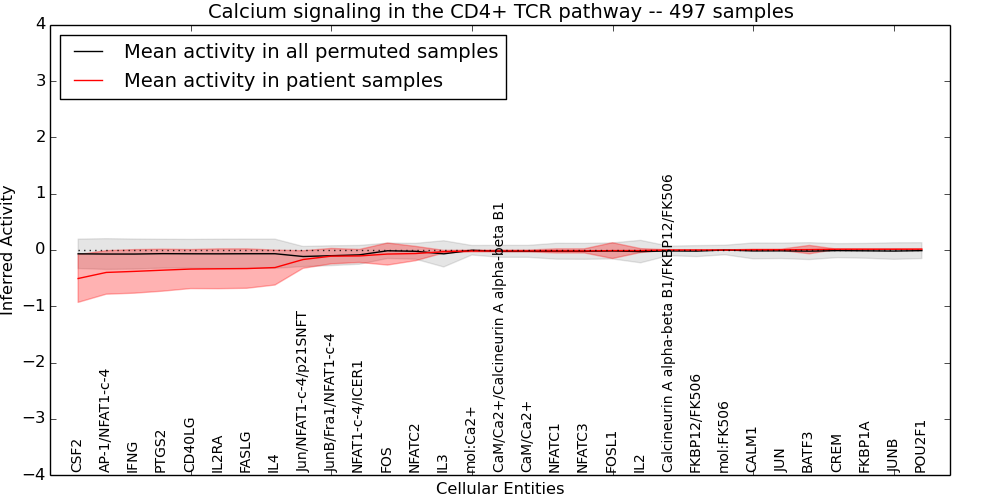 Calcium signaling in the CD4+ TCR pathway -- 497 samples

Mean activity in all permuted samples
Mean activity in patient samples

Inferred Activity

4
3
2
1
0
−1
−2
−3
−4

CSF2
AP-1/NFAT1-c-4
IFNG
PTGS2
CD40LG
IL2RA
FASLG
IL4
Jun/NFAT1-c-4/p21SNFT
JunB/Fra1/NFAT1-c-4
NFAT1-c-4/ICER1
FOS
NFATC2
IL3
mol:Ca2+
CaM/Ca2+/Calcineurin A alpha-beta B1
CaM/Ca2+
NFATC1
NFATC3
FOSL1
IL2
Calcineurin A alpha-beta B1/FKBP12/FK506
FKBP12/FK506
mol:FK506
CALM1
JUN
BATF3
CREM
FKBP1A
JUNB
POU2F1

Cellular Entities